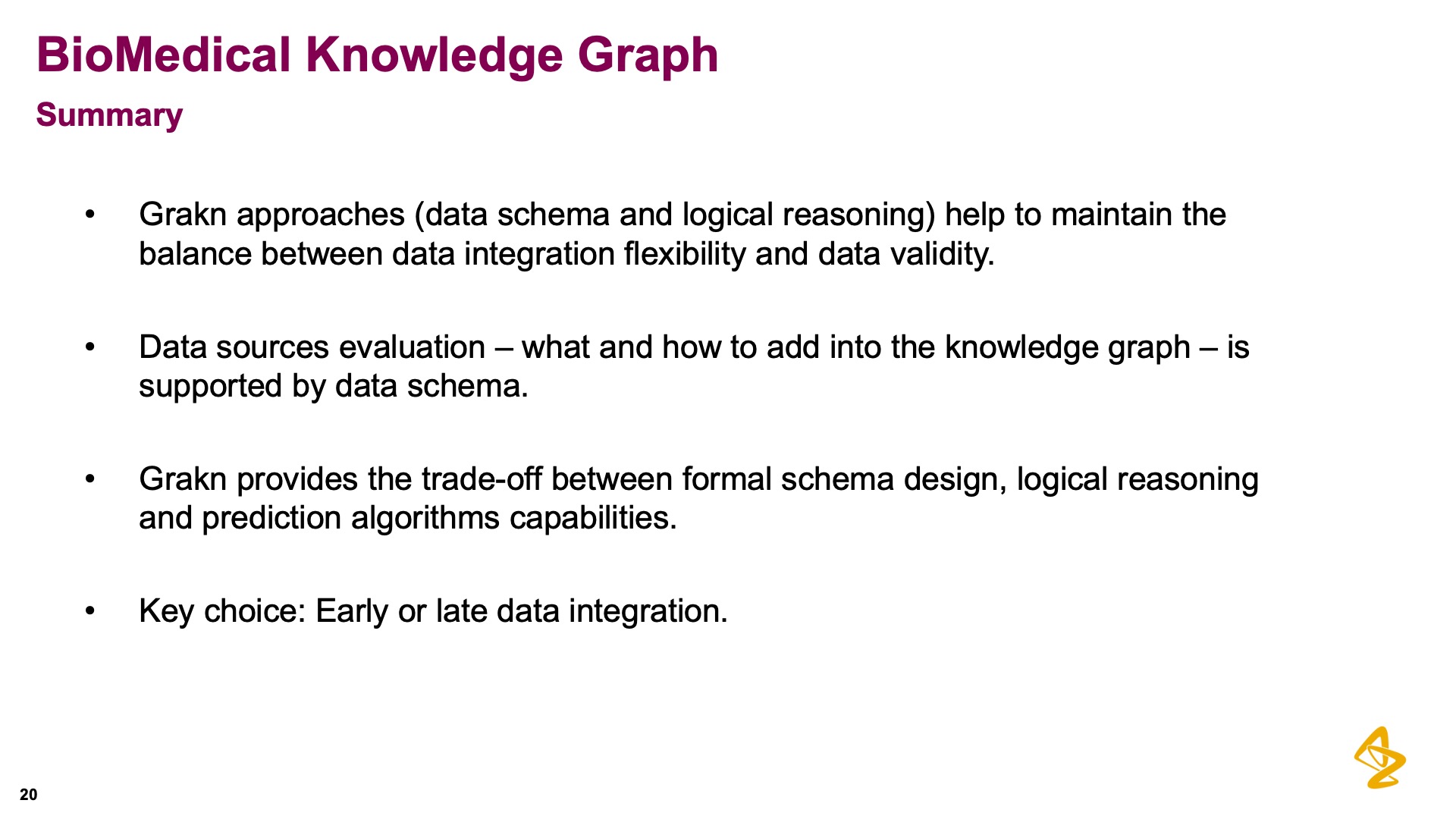 BioMedical Knowledge Graph

Summary

• Grakn approaches (data schema and logical reasoning) help to maintain the balance between data integration flexibility and data validity.

• Data sources evaluation – what and how to add into the knowledge graph – is supported by data schema.

• Grakn provides the trade-off between formal schema design, logical reasoning and prediction algorithms capabilities.

• Key choice: Early or late data integration.

20